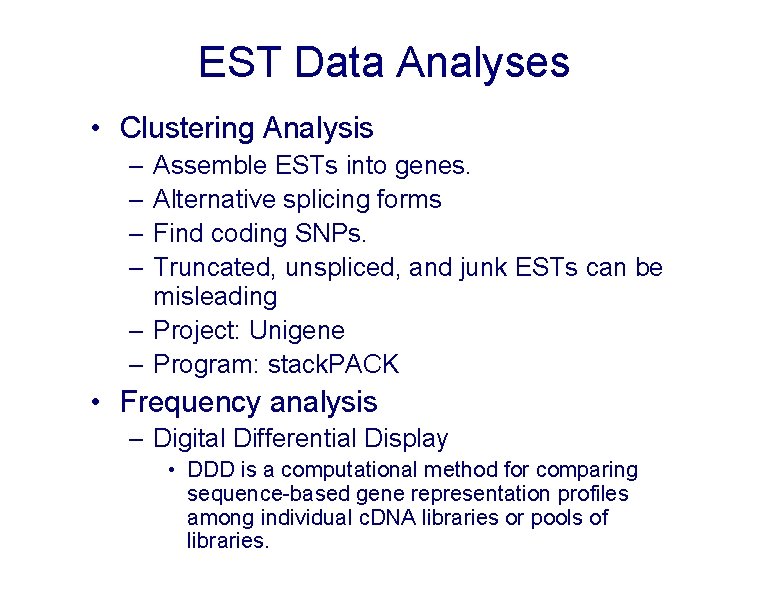 EST Data Analyses

• Clustering Analysis
– Assemble ESTs into genes.
– Alternative splicing forms
– Find coding SNPs.
– Truncated, unspliced, and junk ESTs can be misleading
– Project: Unigene
– Program: stackPACK

• Frequency analysis
– Digital Differential Display
• DDD is a computational method for comparing sequence-based gene representation profiles among individual cDNA libraries or pools of libraries.